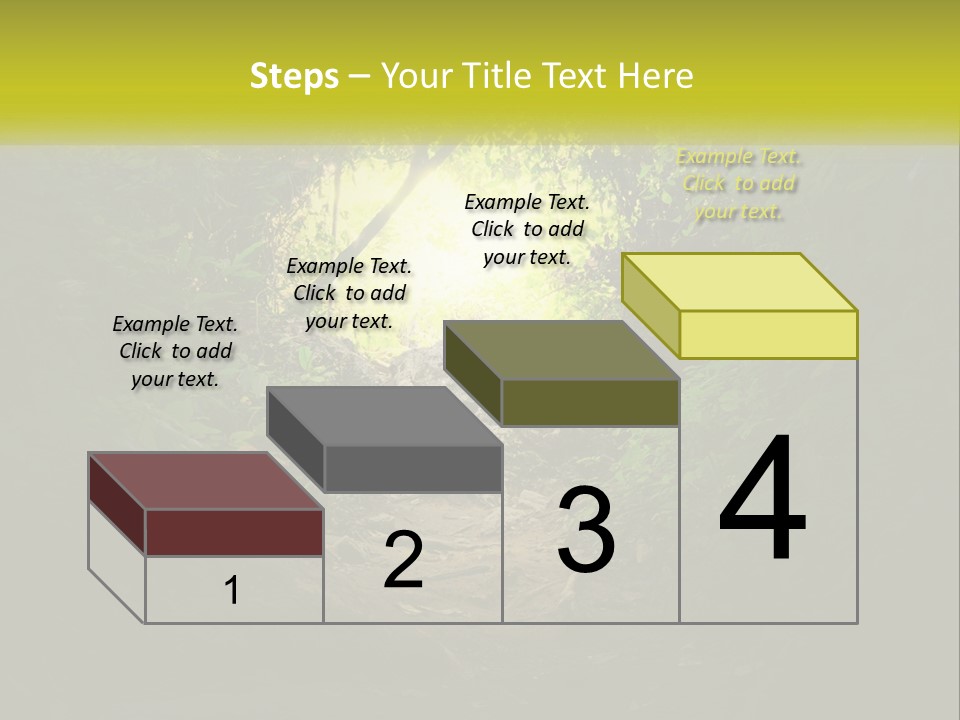 Steps – Your Title Text Here

Example Text. Click to add your text.

Example Text. Click to add your text.

Example Text. Click to add your text.

Example Text. Click to add your text.

1

2

3

4